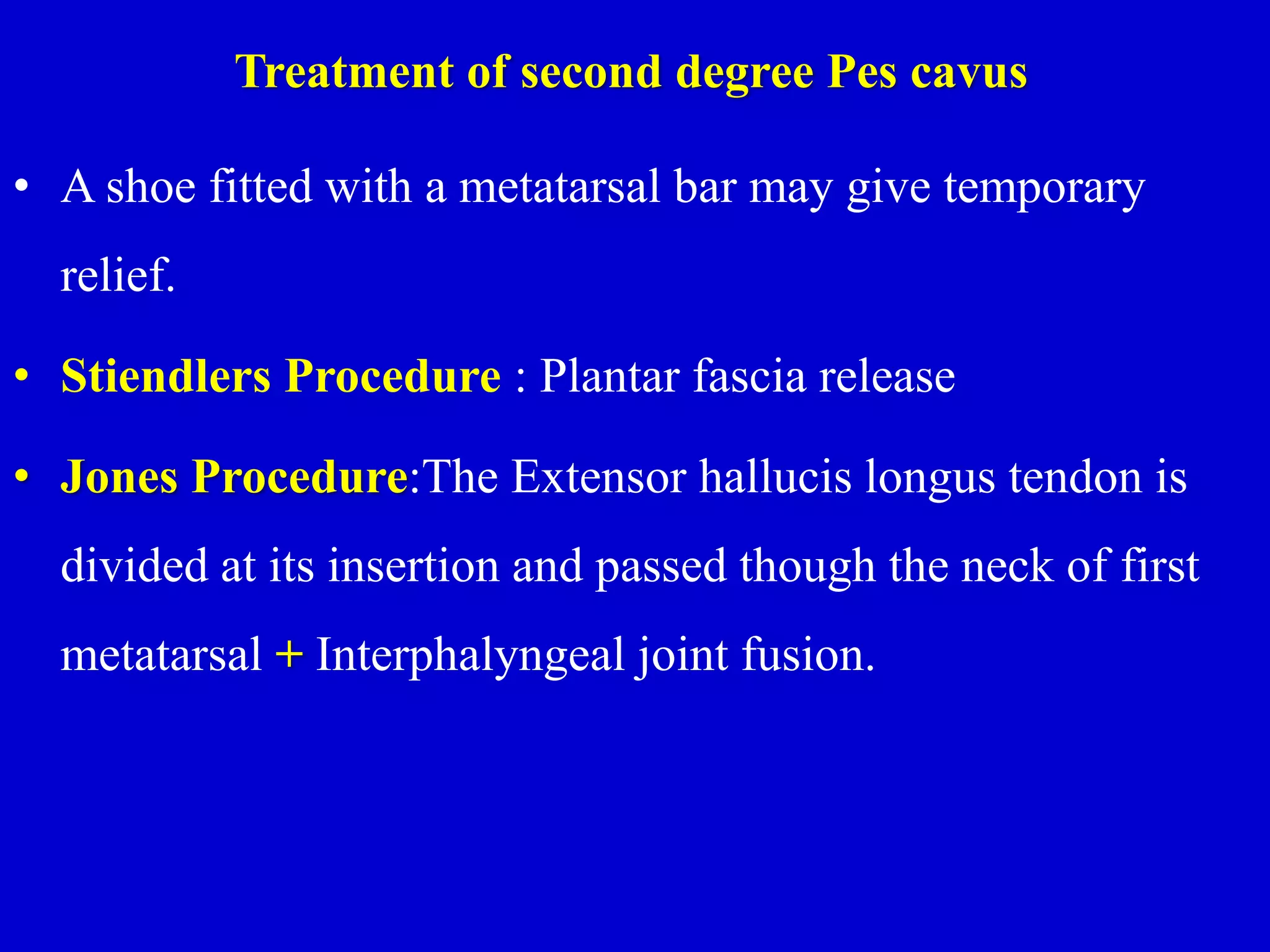 Treatment of second degree Pes cavus

• A shoe fitted with a metatarsal bar may give temporary relief.

• Stiendlers Procedure : Plantar fascia release

• Jones Procedure:The Extensor hallucis longus tendon is divided at its insertion and passed though the neck of first metatarsal + Interphalyngeal joint fusion.